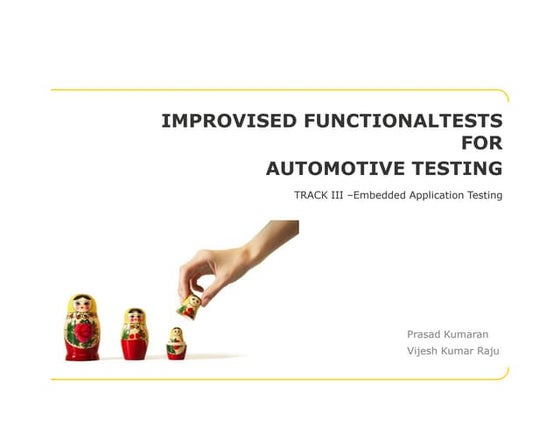 IMPROVISED FUNCTIONALTESTS FOR AUTOMOTIVE TESTING

TRACK III –Embedded Application Testing

Prasad Kumaran
Vijesh Kumar Raju